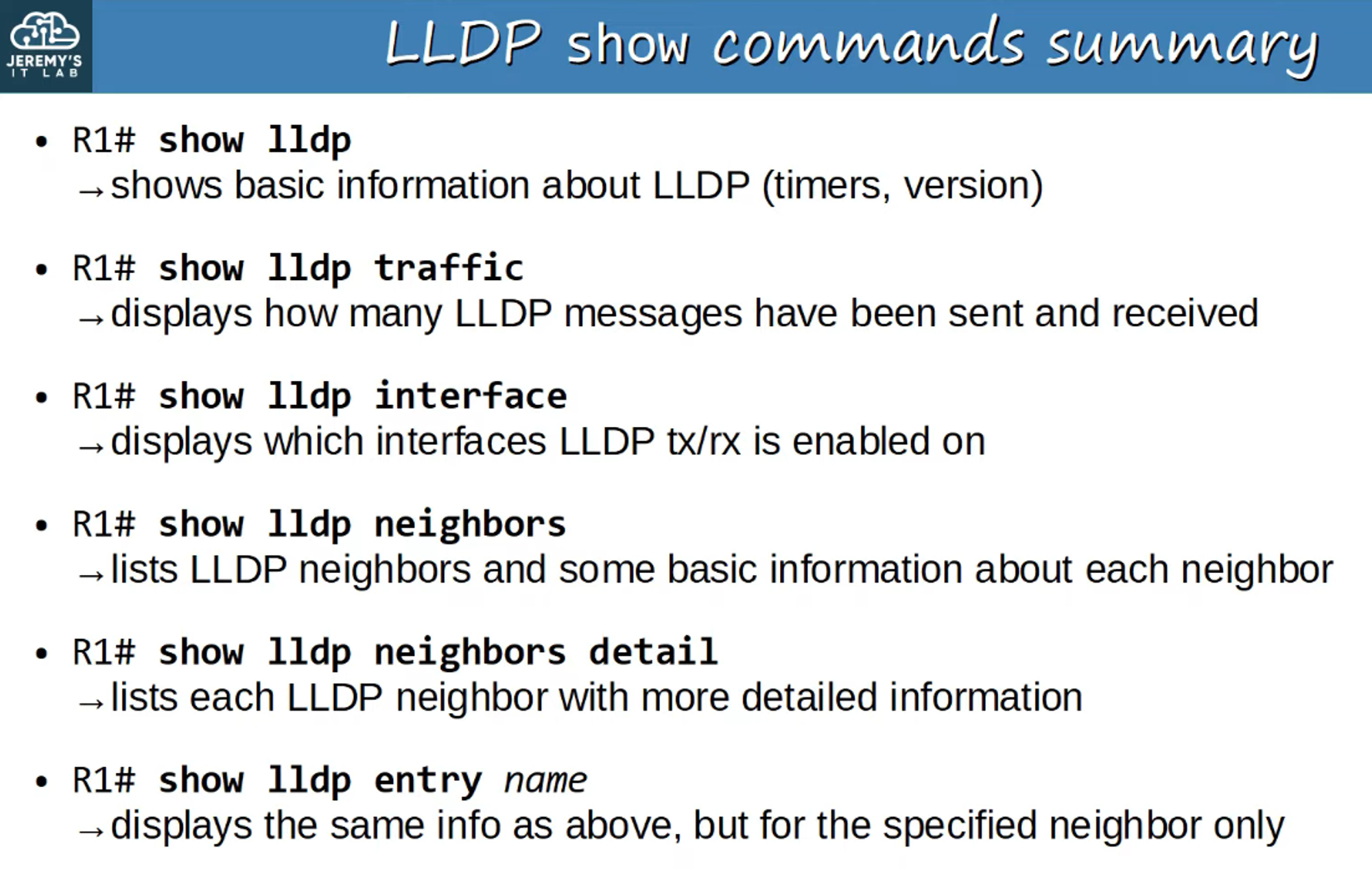 JEREMY'S IT LAB

LLDP show commands summary

• R1# show lldp
→ shows basic information about LLDP (timers, version)

• R1# show lldp traffic
→ displays how many LLDP messages have been sent and received

• R1# show lldp interface
→ displays which interfaces LLDP tx/rx is enabled on

• R1# show lldp neighbors
→ lists LLDP neighbors and some basic information about each neighbor

• R1# show lldp neighbors detail
→ lists each LLDP neighbor with more detailed information

• R1# show lldp entry name
→ displays the same info as above, but for the specified neighbor only